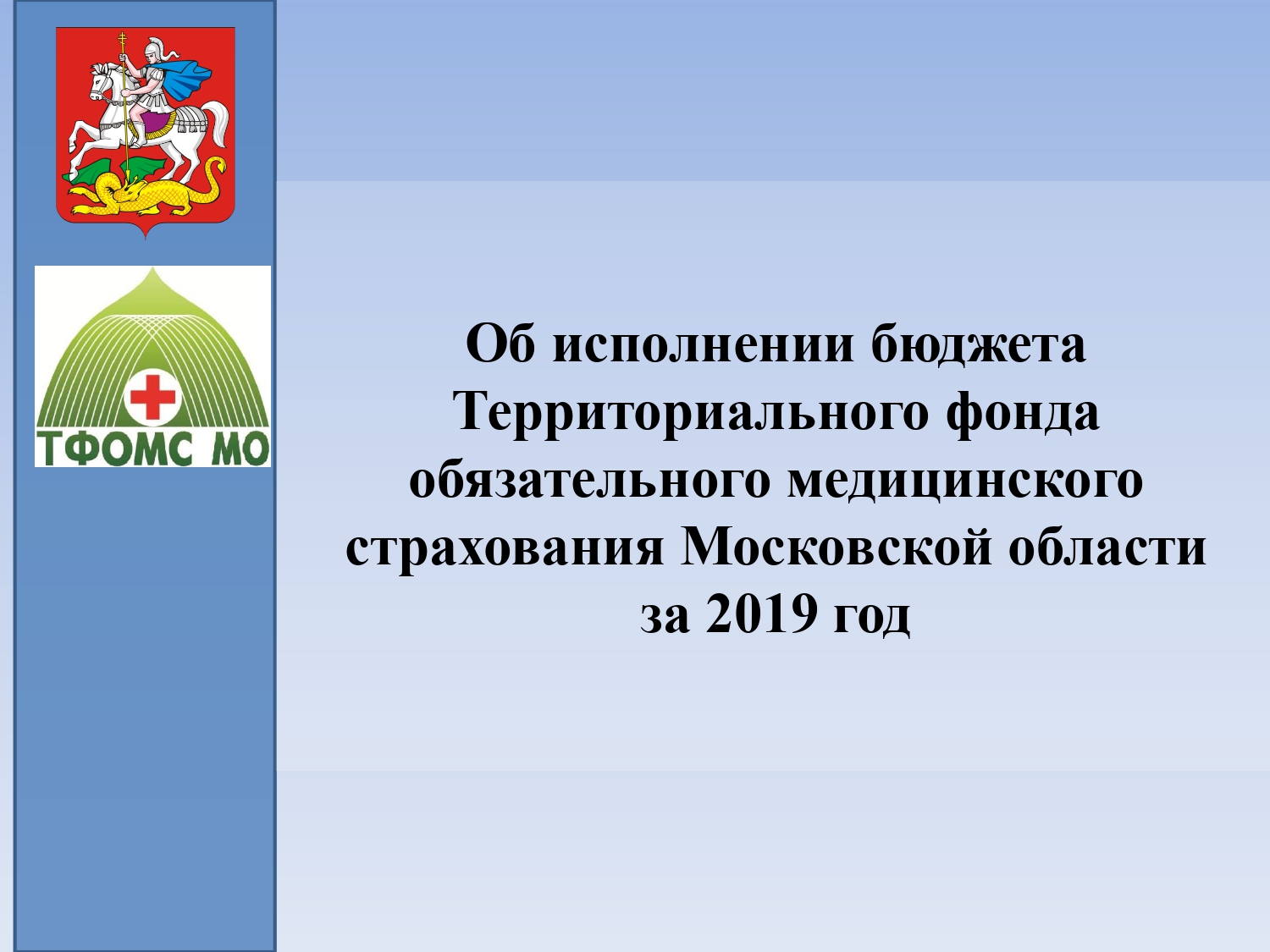 ТФОМС МО

Об исполнении бюджета Территориального фонда обязательного медицинского страхования Московской области за 2019 год